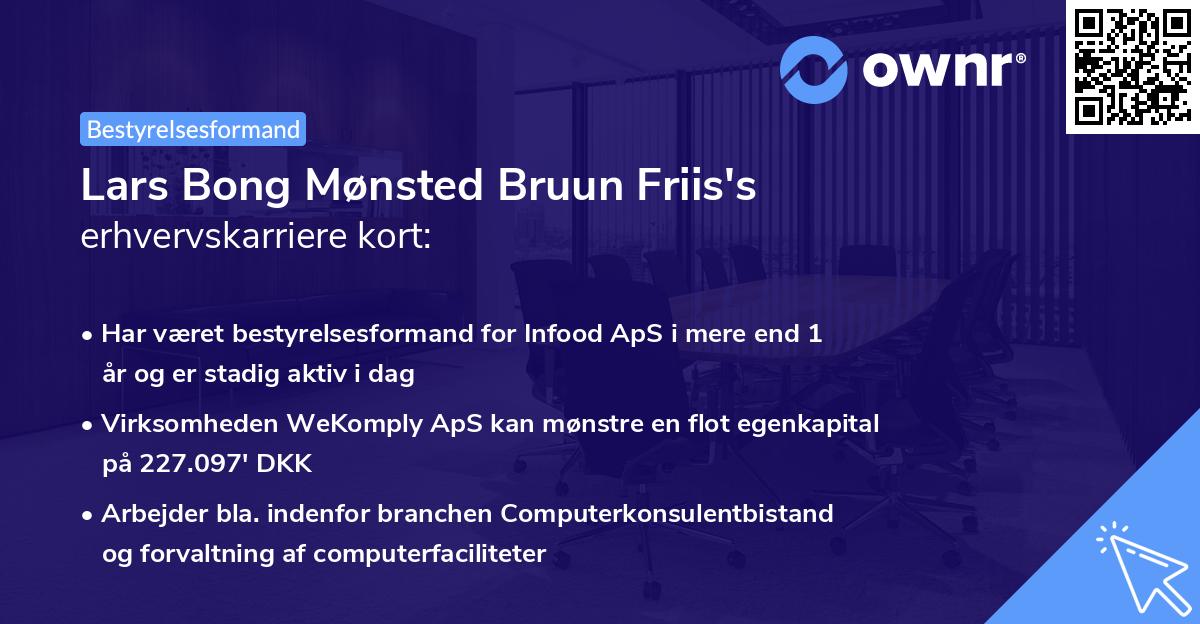 ownr®

Bestyrelsesformand

Lars Bong Mønsted Bruun Friis's
erhvervskarriere kort:

• Har været bestyrelsesformand for Infood ApS i mere end 1 år og er stadig aktiv i dag

• Virksomheden WeKomply ApS kan mønstre en flot egenkapital på 227.097' DKK

• Arbejder bla. indenfor branchen Computerkonsulentbistand og forvaltning af computerfaciliteter